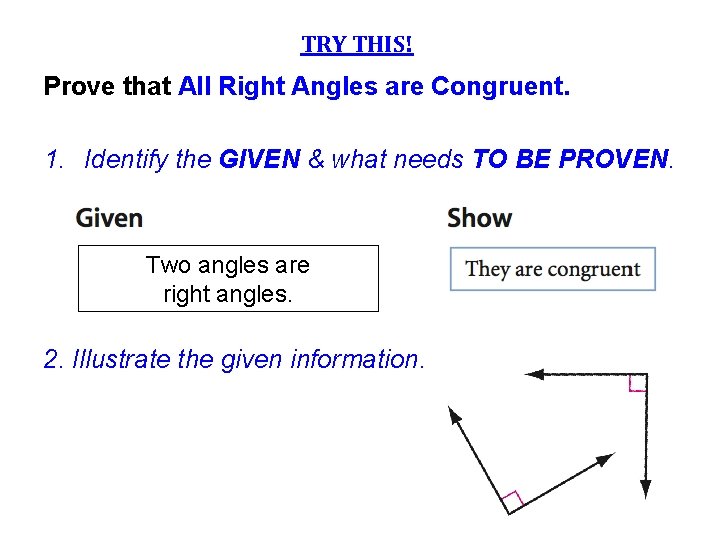 TRY THIS!

Prove that All Right Angles are Congruent.

1. Identify the GIVEN & what needs TO BE PROVEN.

Given

Two angles are right angles.

Show

They are congruent

2. Illustrate the given information.